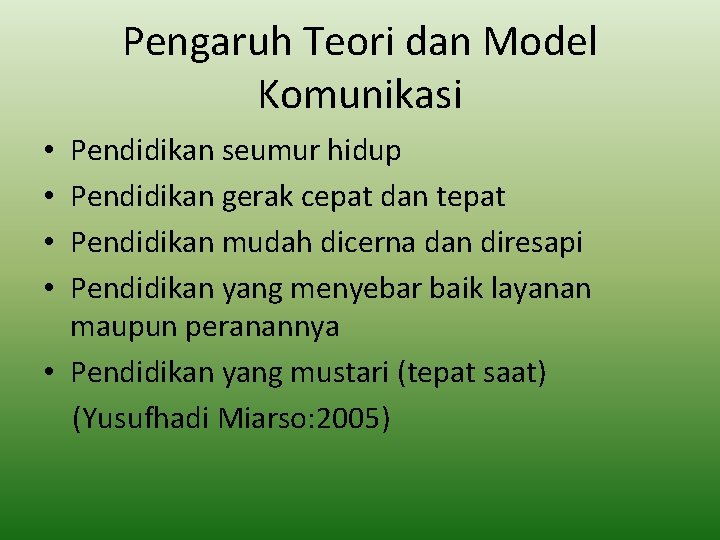 Pengaruh Teori dan Model Komunikasi

• Pendidikan seumur hidup
• Pendidikan gerak cepat dan tepat
• Pendidikan mudah dicerna dan diresapi
• Pendidikan yang menyebar baik layanan maupun peranannya
• Pendidikan yang mustari (tepat saat)
(Yusufhadi Miarso:2005)